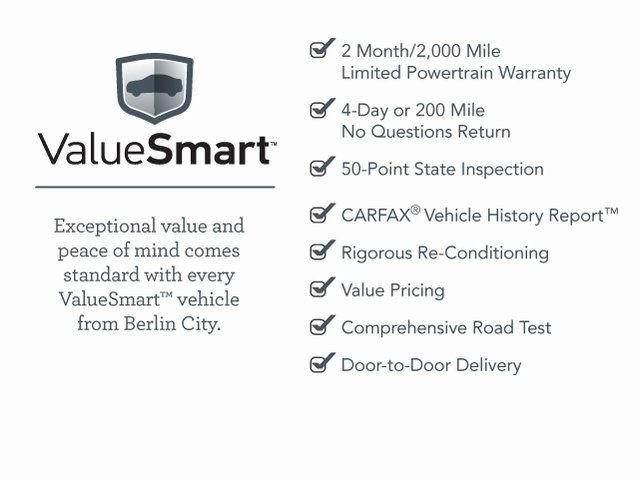 ValueSmart™

Exceptional value and peace of mind comes standard with every ValueSmart™ vehicle from Berlin City.

2 Month/2,000 Mile Limited Powertrain Warranty

4-Day or 200 Mile No Questions Return

50-Point State Inspection

CARFAX® Vehicle History Report™

Rigorous Re-Conditioning

Value Pricing

Comprehensive Road Test

Door-to-Door Delivery